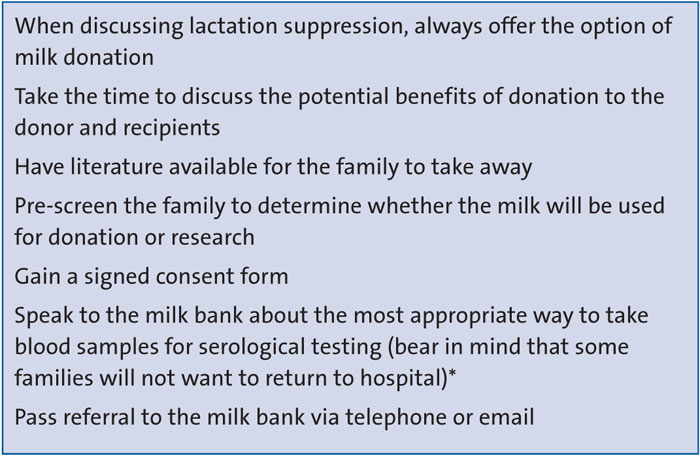 When discussing lactation suppression, always offer the option of milk donation

Take the time to discuss the potential benefits of donation to the donor and recipients

Have literature available for the family to take away

Pre-screen the family to determine whether the milk will be used for donation or research

Gain a signed consent form

Speak to the milk bank about the most appropriate way to take blood samples for serological testing (bear in mind that some families will not want to return to hospital)*

Pass referral to the milk bank via telephone or email